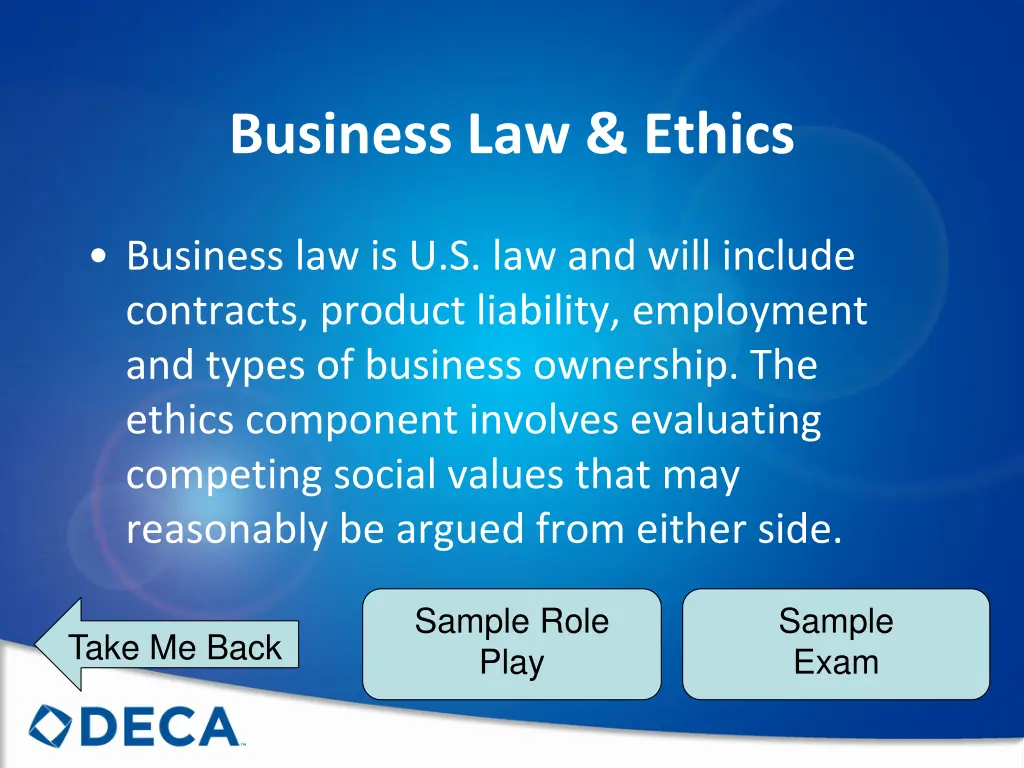 Business Law & Ethics

• Business law is U.S. law and will include contracts, product liability, employment and types of business ownership. The ethics component involves evaluating competing social values that may reasonably be argued from either side.

Take Me Back

Sample Role Play

Sample Exam

DECA